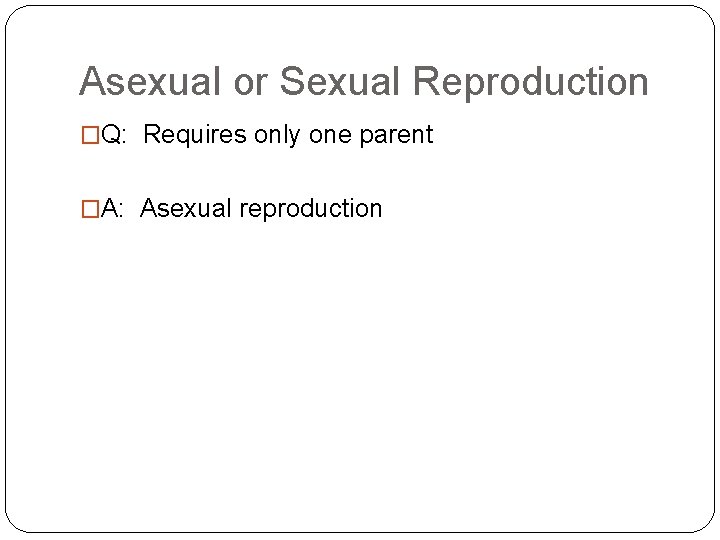 Asexual or Sexual Reproduction

Q: Requires only one parent

A: Asexual reproduction